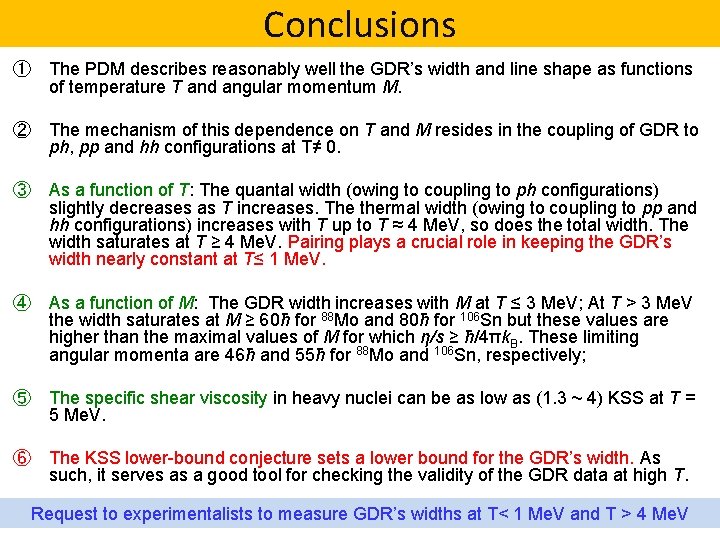 Conclusions

① The PDM describes reasonably well the GDR's width and line shape as functions of temperature $T$ and angular momentum $M$.

② The mechanism of this dependence on $T$ and $M$ resides in the coupling of GDR to $ph$, $pp$ and $hh$ configurations at T≠ 0.

③ As a function of $T$: The quantal width (owing to coupling to $ph$ configurations) slightly decreases as $T$ increases. The thermal width (owing to coupling to $pp$ and $hh$ configurations) increases with $T$ up to $T \approx 4$ MeV, so does the total width. The width saturates at $T \geq 4$ MeV. Pairing plays a crucial role in keeping the GDR's width nearly constant at $T \leq 1$ MeV.

④ As a function of $M$: The GDR width increases with $M$ at $T \leq 3$ MeV; At $T > 3$ MeV the width saturates at $M \geq 60\hbar$ for $^{88}$Mo and $80\hbar$ for $^{106}$Sn but these values are higher than the maximal values of $M$ for which $\eta/s \geq \hbar/4\pi k_B$. These limiting angular momenta are $46\hbar$ and $55\hbar$ for $^{88}$Mo and $^{106}$Sn, respectively;

⑤ The specific shear viscosity in heavy nuclei can be as low as (1.3 ~ 4) KSS at $T$ = 5 MeV.

⑥ The KSS lower-bound conjecture sets a lower bound for the GDR's width. As such, it serves as a good tool for checking the validity of the GDR data at high $T$.

Request to experimentalists to measure GDR's widths at T< 1 MeV and T > 4 MeV